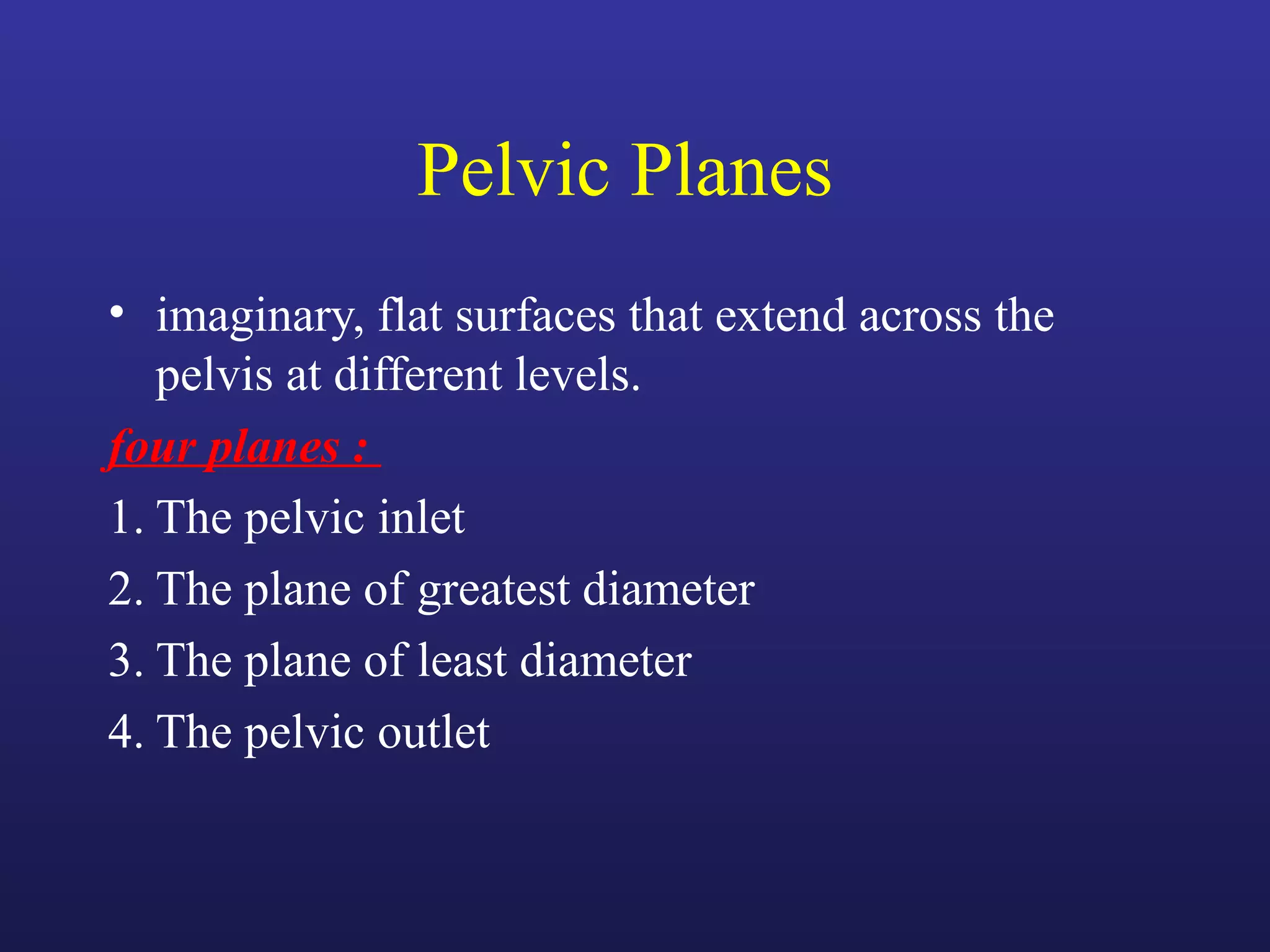 Pelvic Planes

• imaginary, flat surfaces that extend across the pelvis at different levels.

four planes :

1. The pelvic inlet

2. The plane of greatest diameter

3. The plane of least diameter

4. The pelvic outlet